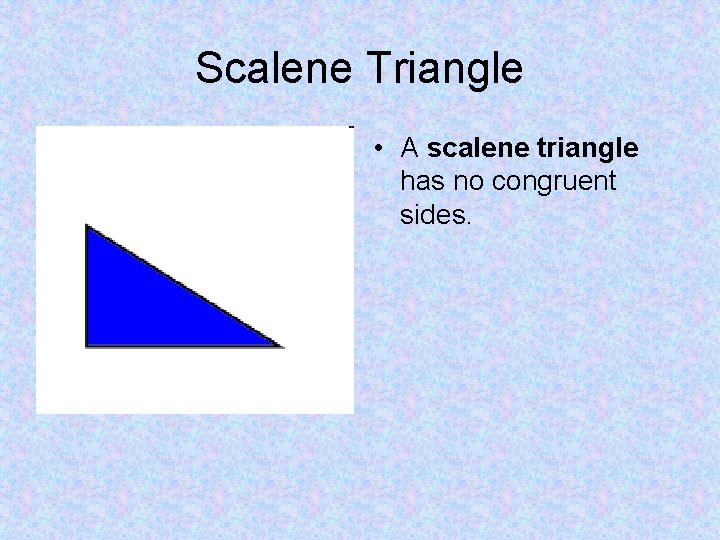 Scalene Triangle

• A scalene triangle has no congruent sides.